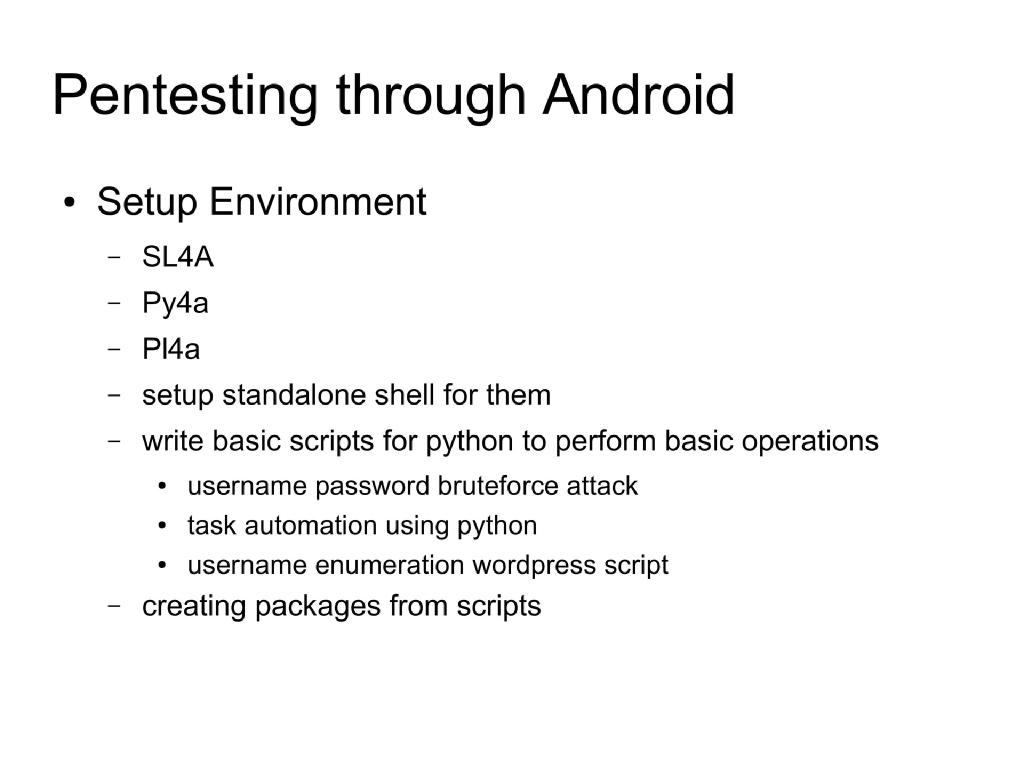 Pentesting through Android

• Setup Environment
 – SL4A
 – Py4a
 – Pl4a
 – setup standalone shell for them
 – write basic scripts for python to perform basic operations
  • username password bruteforce attack
  • task automation using python
  • username enumeration wordpress script
 – creating packages from scripts